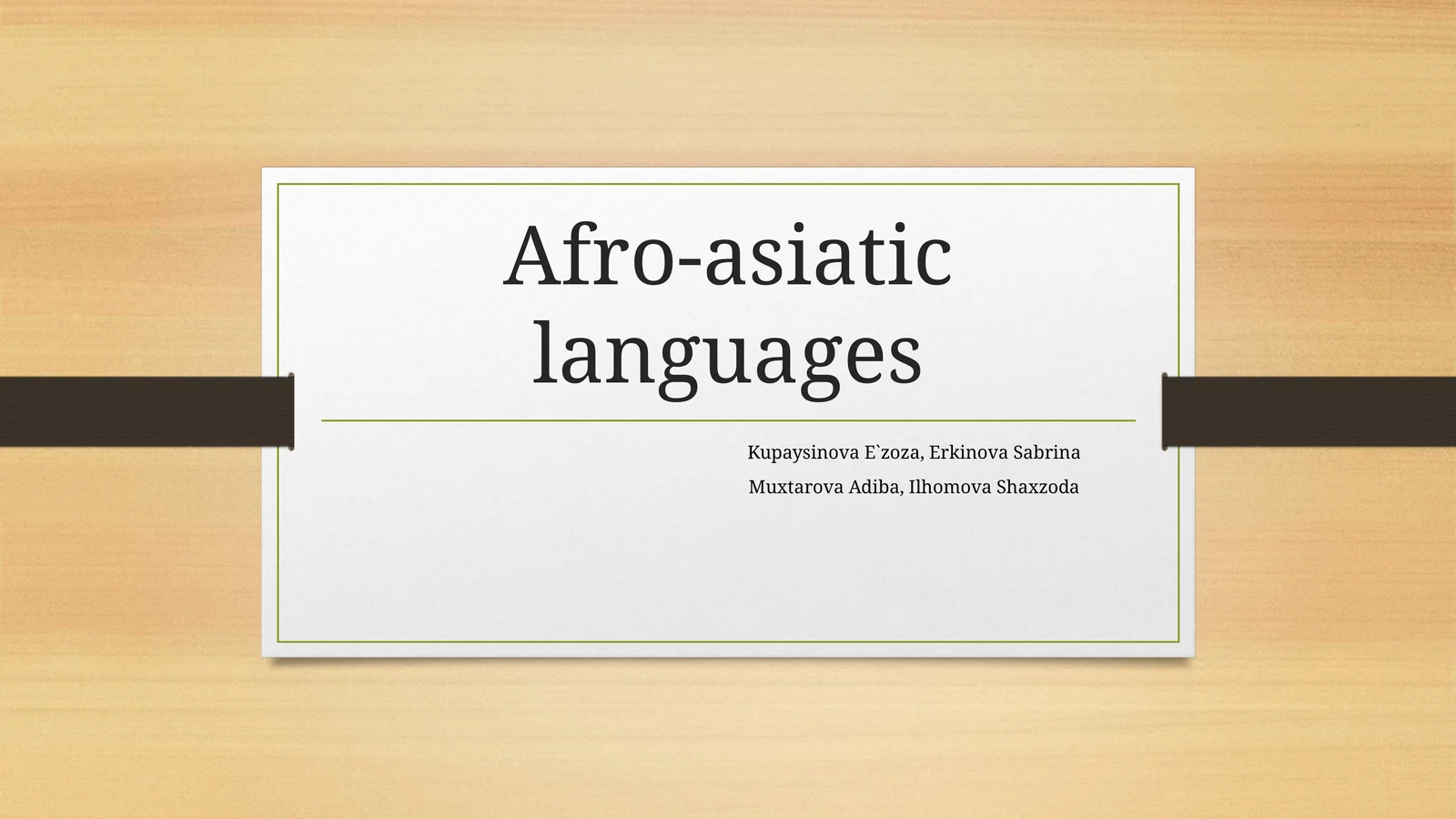 Afro-asiatic languages

Kupaysinova E`zoza, Erkinova Sabrina
Muxtarova Adiba, Ilhomova Shaxzoda